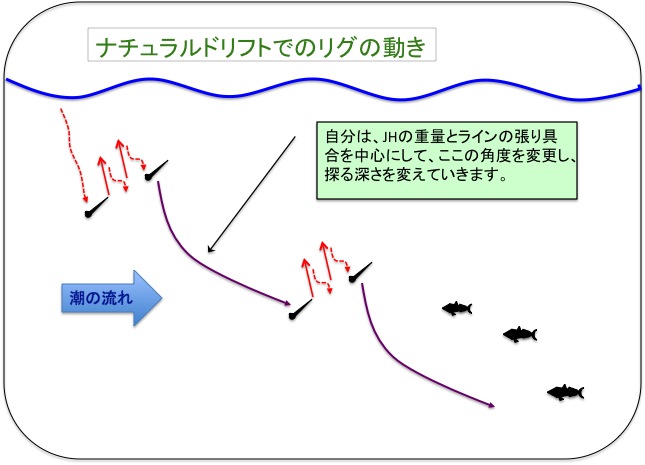 ナチュラルドリフトでのリグの動き

自分は、JHの重量とラインの張り具合を中心にして、ここの角度を変更し、探る深さを変えていきます。

潮の流れ